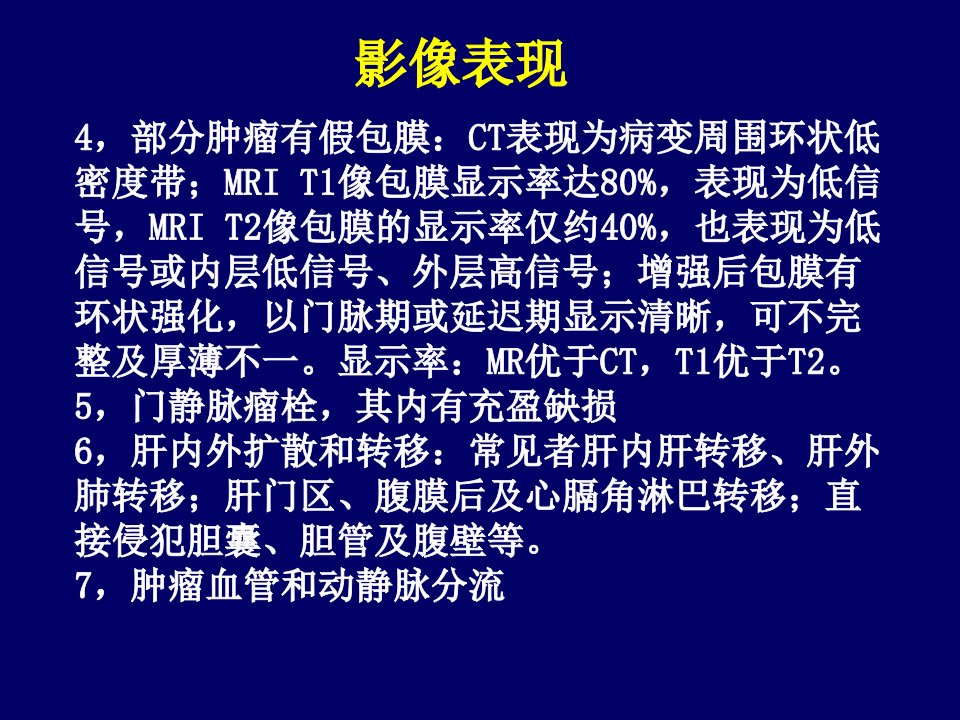 影像表现

4，部分肿瘤有假包膜：CT表现为病变周围环状低密度带；MRI T1像包膜显示率达80%，表现为低信号，MRI T2像包膜的显示率仅约40%，也表现为低信号或内层低信号、外层高信号；增强后包膜有环状强化，以门脉期或延迟期显示清晰，可不完整及厚薄不一。显示率：MR优于CT，T1优于T2。

5，门静脉瘤栓，其内有充盈缺损

6，肝内外扩散和转移：常见者肝内肝转移、肝外肺转移；肝门区、腹膜后及心膈角淋巴转移；直接侵犯胆囊、胆管及腹壁等。

7，肿瘤血管和动静脉分流